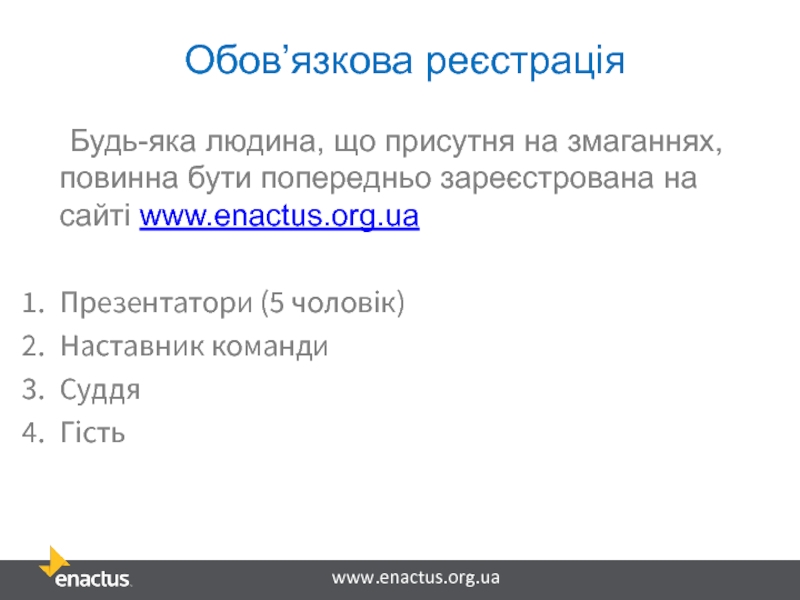 Обов’язкова реєстрація

Будь-яка людина, що присутня на змаганнях, повинна бути попередньо зареєстрована на сайті www.enactus.org.ua

1. Презентатори (5 чоловік)
2. Наставник команди
3. Суддя
4. Гість

enactus.

www.enactus.org.ua